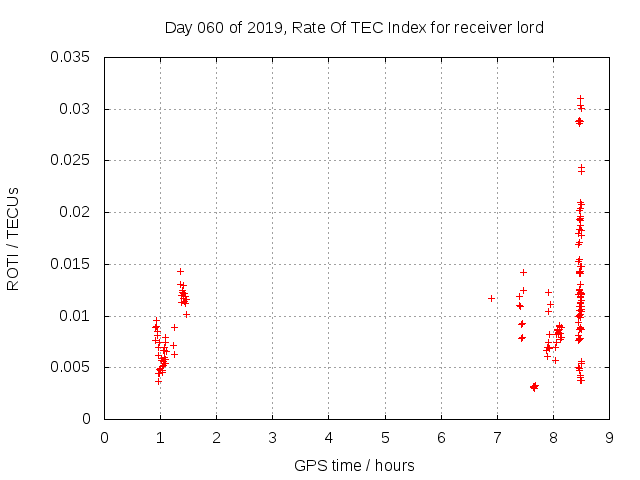 Day 060 of 2019, Rate Of TEC Index for receiver lord

ROTI / TECUs

0.035
0.03
0.025
0.02
0.015
0.01
0.005
0

0 1 2 3 4 5 6 7 8 9

GPS time / hours